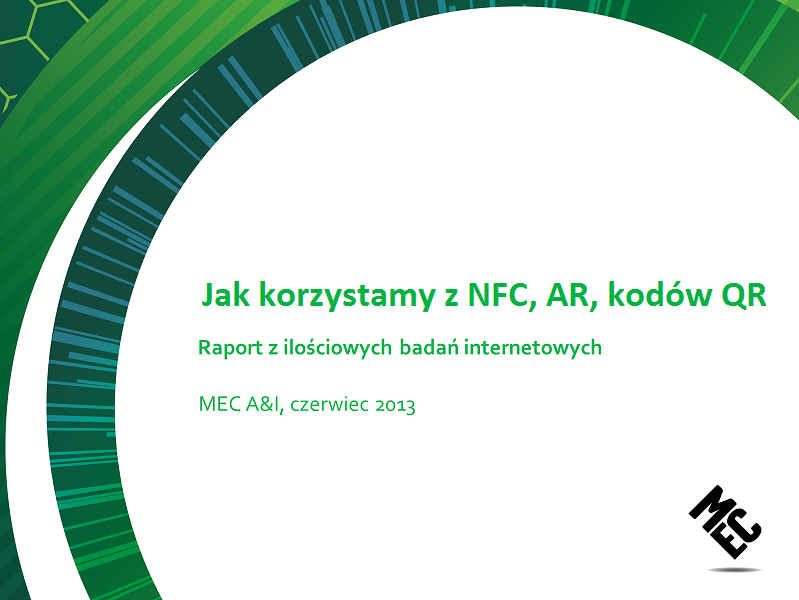 Jak korzystamy z NFC, AR, kodów QR

Raport z ilościowych badań internetowych

MEC A&I, czerwiec 2013

MEC